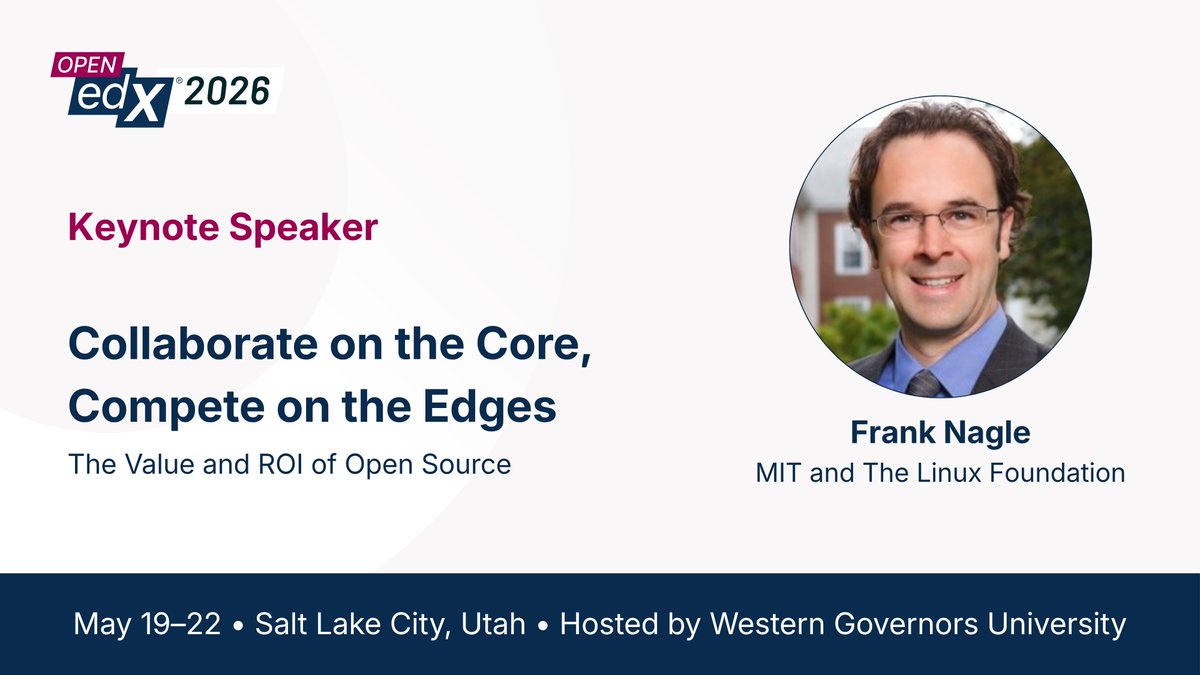 OPEN edX® 2026

Keynote Speaker

Collaborate on the Core, Compete on the Edges

The Value and ROI of Open Source

Frank Nagle

MIT and The Linux Foundation

May 19–22 • Salt Lake City, Utah • Hosted by Western Governors University